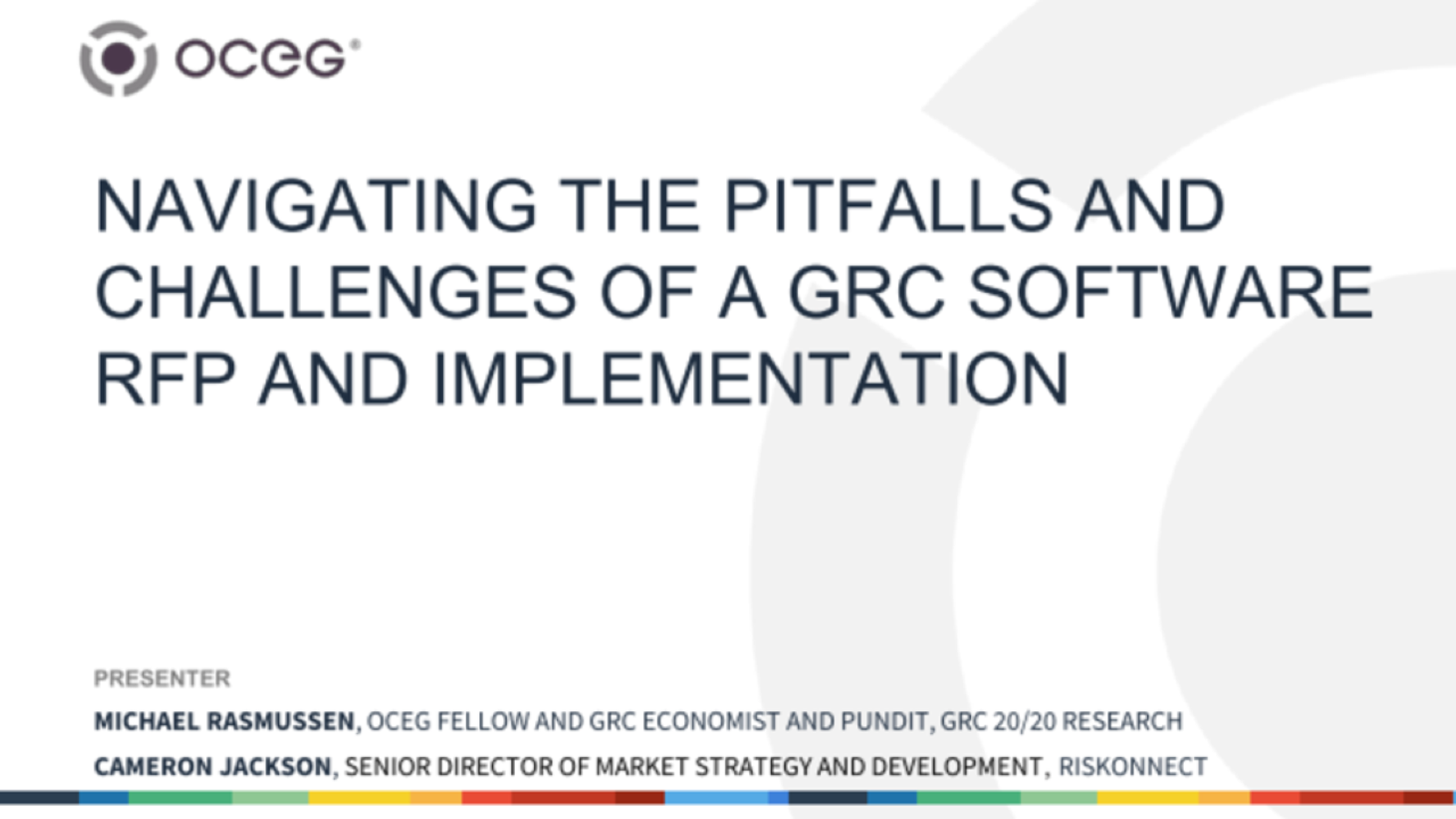 oceg®

NAVIGATING THE PITFALLS AND CHALLENGES OF A GRC SOFTWARE RFP AND IMPLEMENTATION

PRESENTER

MICHAEL RASMUSSEN, OCEG FELLOW AND GRC ECONOMIST AND PUNDIT, GRC 20/20 RESEARCH

CAMERON JACKSON, SENIOR DIRECTOR OF MARKET STRATEGY AND DEVELOPMENT, RISKONNECT